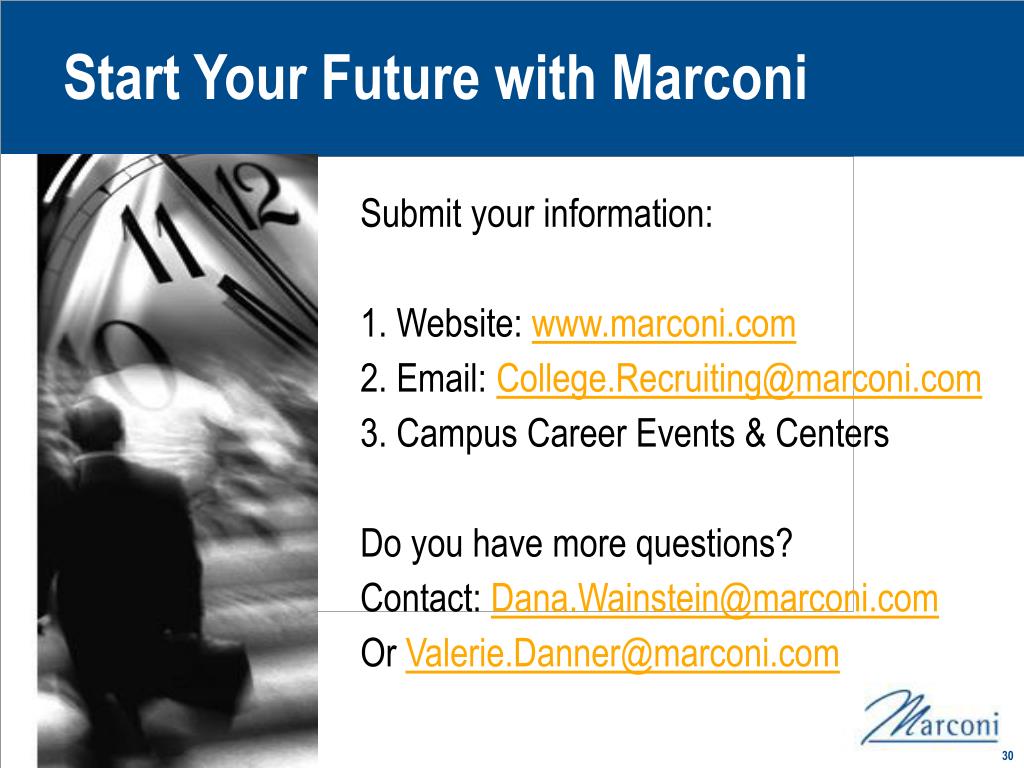 Start Your Future with Marconi

12
11
10

Submit your information:

1. Website: www.marconi.com
2. Email: College.Recruiting@marconi.com
3. Campus Career Events & Centers

Do you have more questions?
Contact: Dana.Wainstein@marconi.com
Or Valerie.Danner@marconi.com

Marconi

30